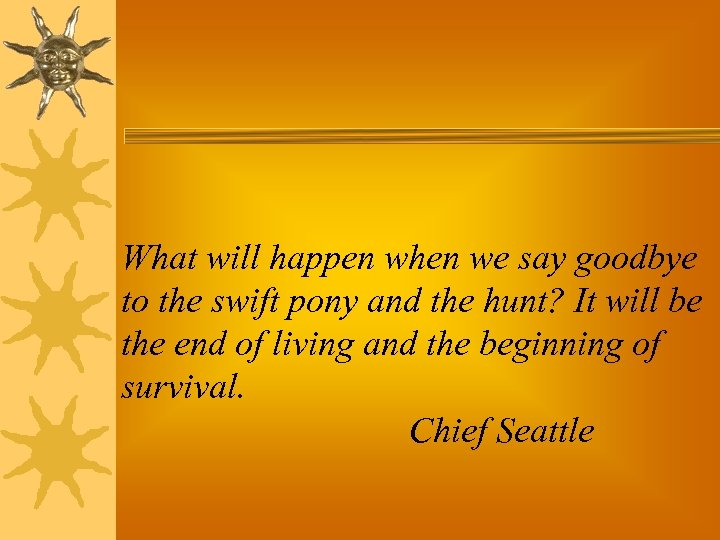 What will happen when we say goodbye to the swift pony and the hunt? It will be the end of living and the beginning of survival.

Chief Seattle